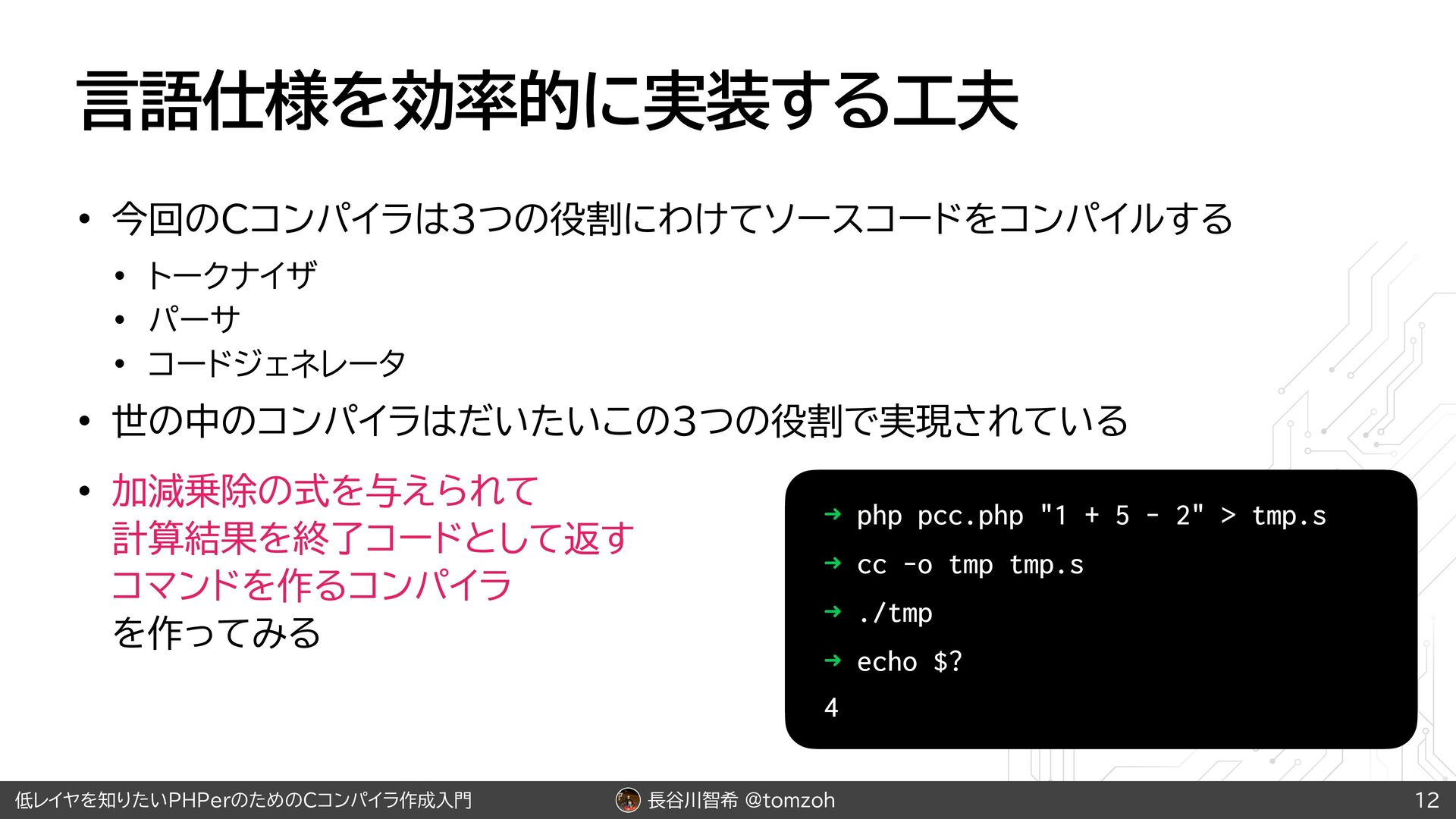 言語仕様を効率的に実装する工夫

• 今回のCコンパイラは3つの役割にわけてソースコードをコンパイルする
  • トークナイザ
  • パーサ
  • コードジェネレータ
• 世の中のコンパイラはだいたいこの3つの役割で実現されている
• 加減乗除の式を与えられて計算結果を終了コードとして返すコマンドを作るコンパイラを作ってみる

➜ php pcc.php "1 + 5 - 2" > tmp.s
➜ cc -o tmp tmp.s
➜ ./tmp
➜ echo $?
4

低レイヤを知りたいPHPerのためのCコンパイラ作成入門　長谷川智希 @tomzoh　12